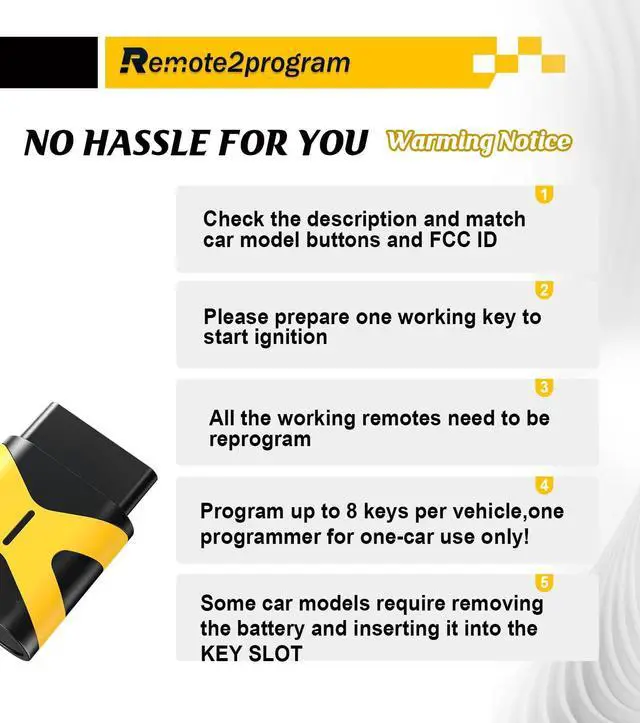 Remote2program

NO HASSLE FOR YOU Warming Notice

1
Check the description and match car model buttons and FCC ID

2
Please prepare one working key to start ignition

3
All the working remotes need to be reprogram

4
Program up to 8 keys per vehicle,one programmer for one-car use only!

5
Some car models require removing the battery and inserting it into the KEY SLOT